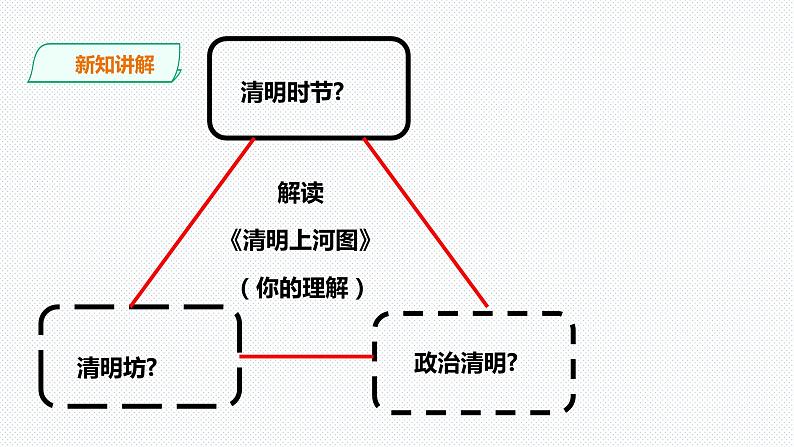 新知讲解

清明时节?

解读
《清明上河图》
（你的理解）

清明坊?

政治清明?